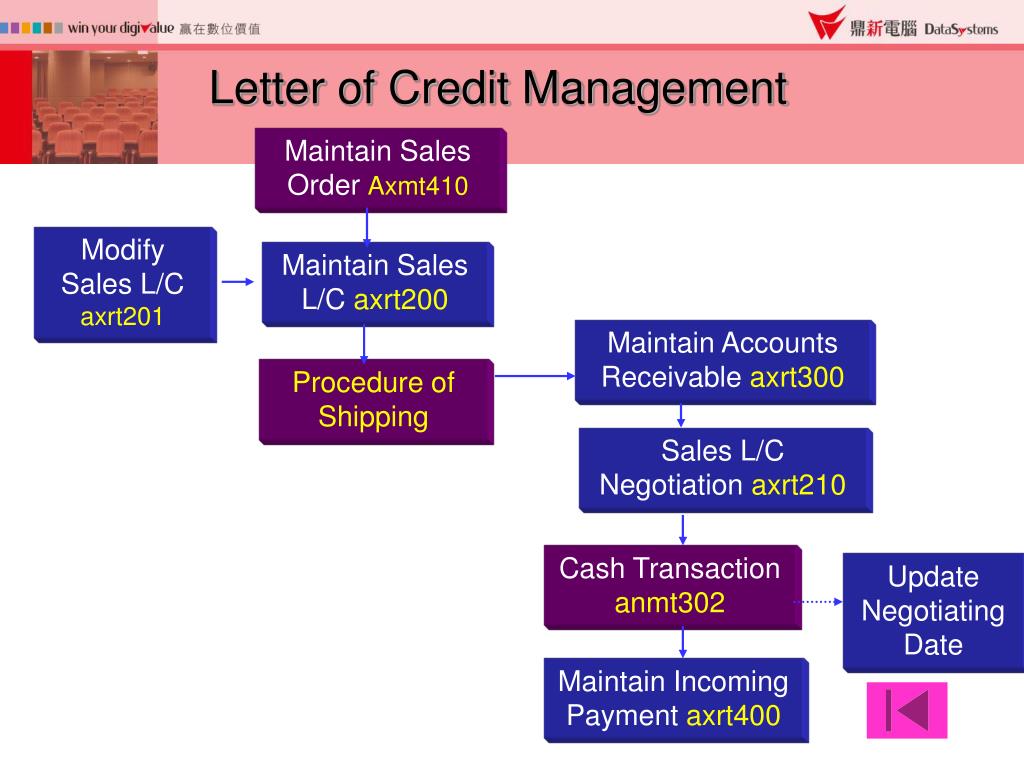 win your digivalue 贏在數位價值

鼎新電腦 DataSystems

Letter of Credit Management

Maintain Sales Order Axmt410

Modify Sales L/C axrt201

Maintain Sales L/C axrt200

Procedure of Shipping

Maintain Accounts Receivable axrt300

Sales L/C Negotiation axrt210

Cash Transaction anmt302

Update Negotiating Date

Maintain Incoming Payment axrt400